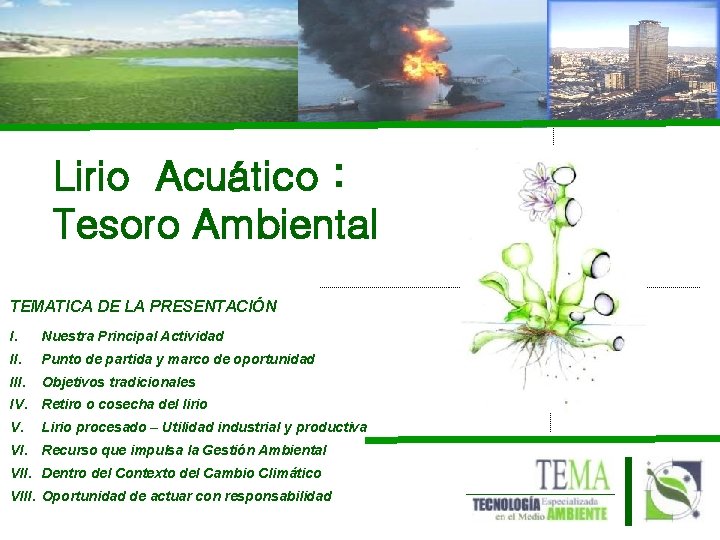 Lirio Acuático :
Tesoro Ambiental

TEMATICA DE LA PRESENTACIÓN

I. Nuestra Principal Actividad
II. Punto de partida y marco de oportunidad
III. Objetivos tradicionales
IV. Retiro o cosecha del lirio
V. Lirio procesado – Utilidad industrial y productiva
VI. Recurso que impulsa la Gestión Ambiental
VII. Dentro del Contexto del Cambio Climático
VIII. Oportunidad de actuar con responsabilidad

TEMA
TECNOLOGÍA Especializada en el Medio AMBIENTE